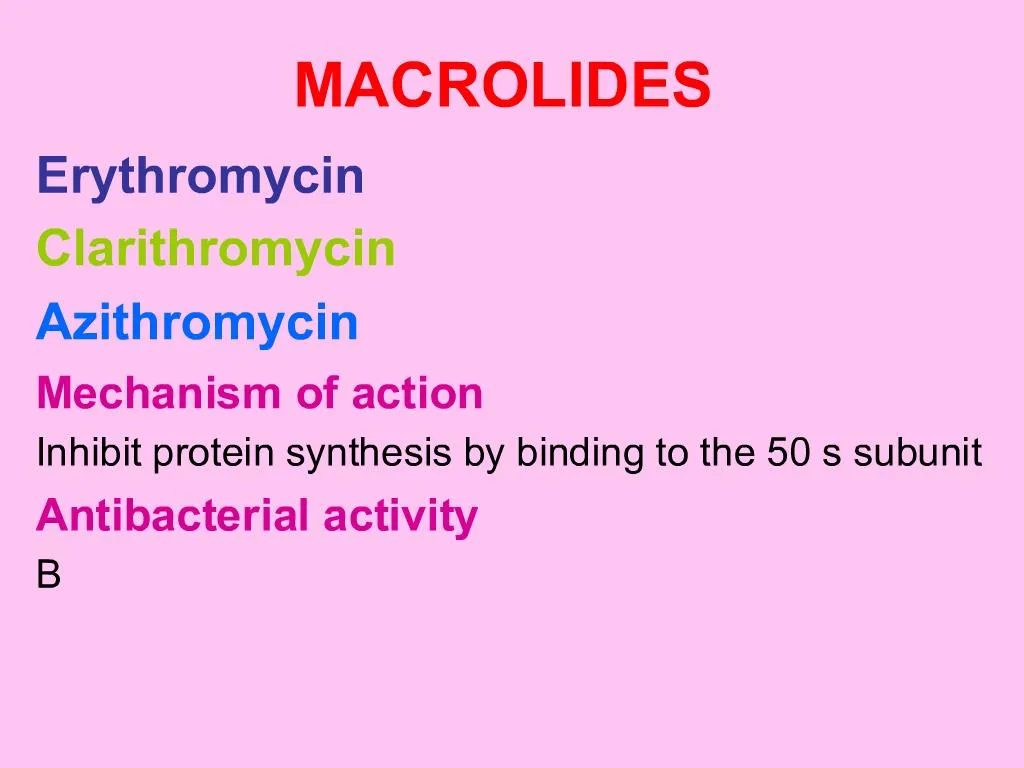 MACROLIDES

Erythromycin

Clarithromycin

Azithromycin

Mechanism of action

Inhibit protein synthesis by binding to the 50 s subunit

Antibacterial activity

B